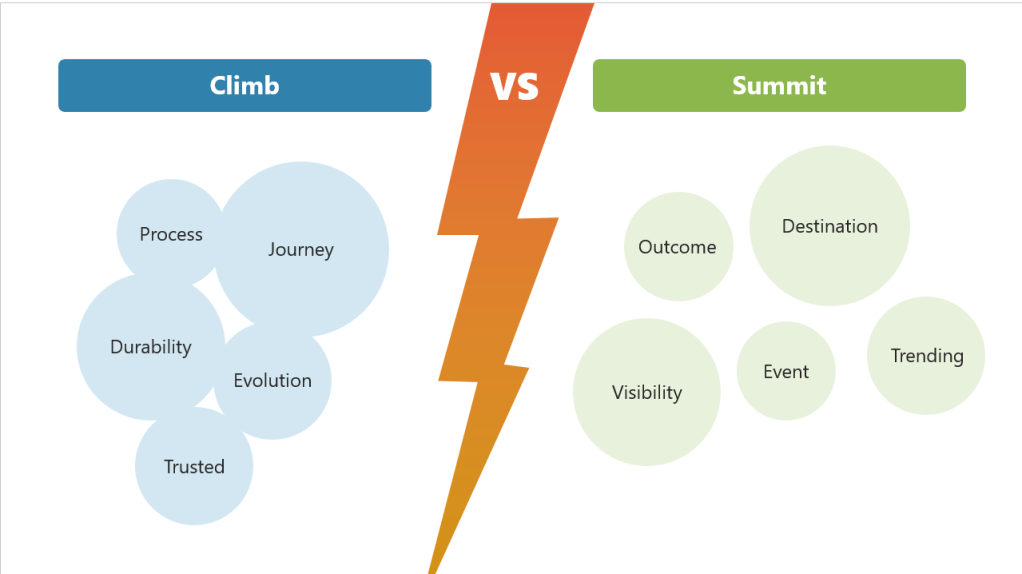 Climb

VS

Summit

Process

Journey

Durability

Evolution

Trusted

Outcome

Destination

Visibility

Event

Trending